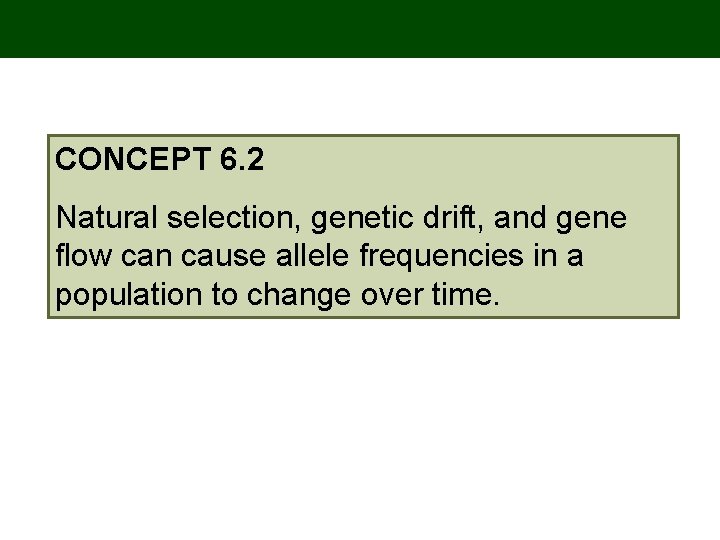 CONCEPT 6.2

Natural selection, genetic drift, and gene flow can cause allele frequencies in a population to change over time.